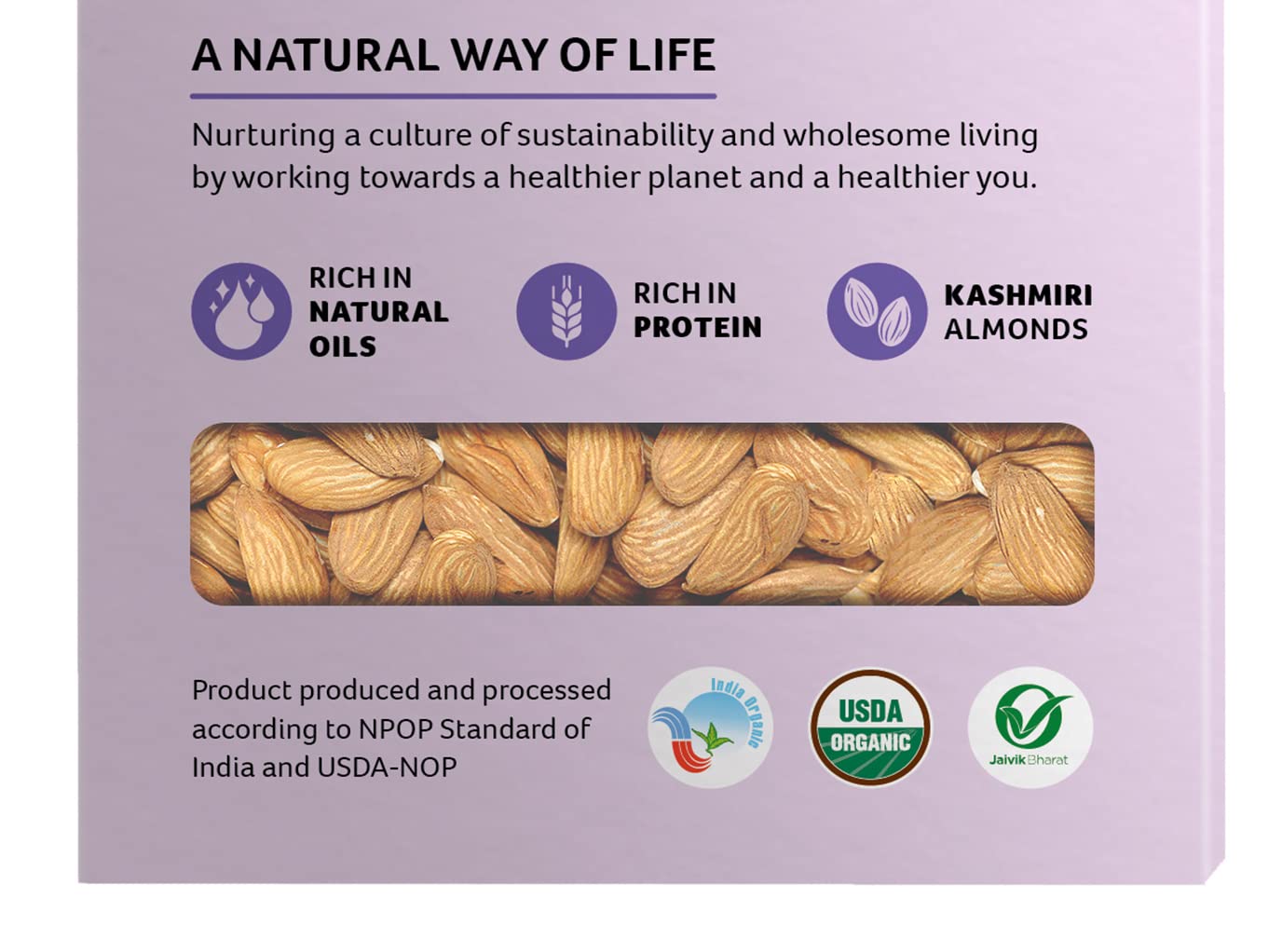 A NATURAL WAY OF LIFE

Nurturing a culture of sustainability and wholesome living by working towards a healthier planet and a healthier you.

RICH IN NATURAL OILS

RICH IN PROTEIN

KASHMIRI ALMONDS

Product produced and processed according to NPOP Standard of India and USDA-NOP

India Organic

USDA ORGANIC

Jaivik Bharat